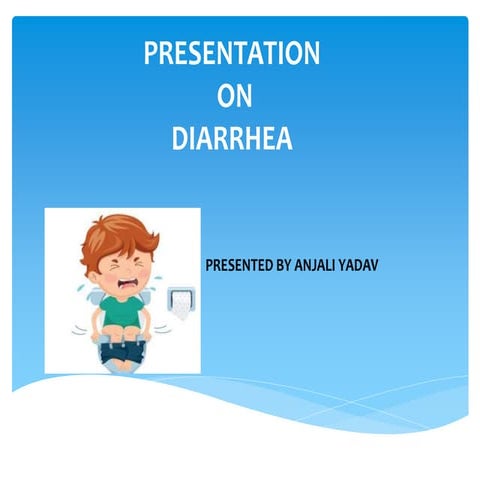 PRESENTATION
ON
DIARRHEA

PRESENTED BY ANJALI YADAV